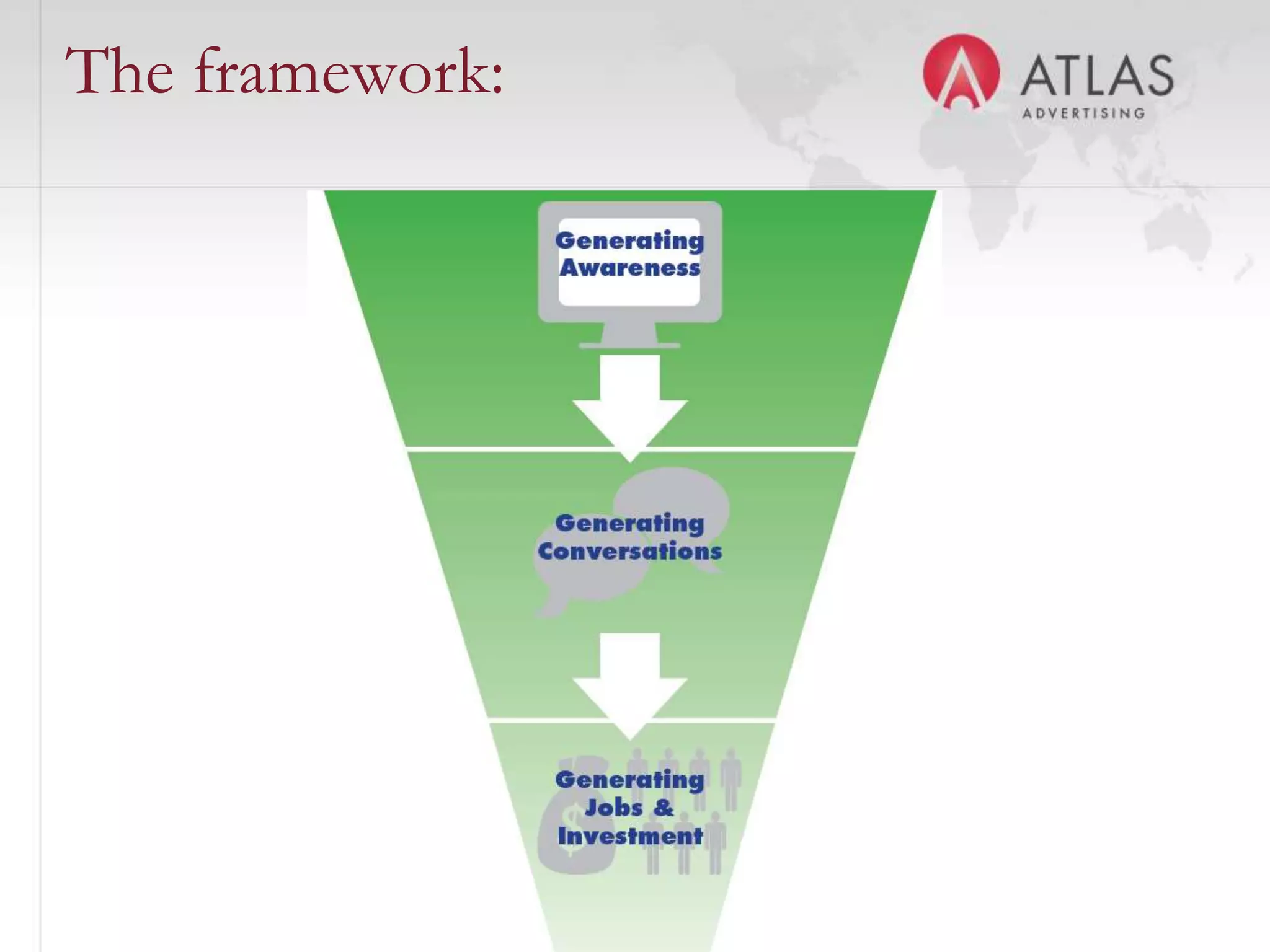 The framework:

ATLAS
ADVERTISING

Generating Awareness

Generating Conversations

Generating Jobs & Investment